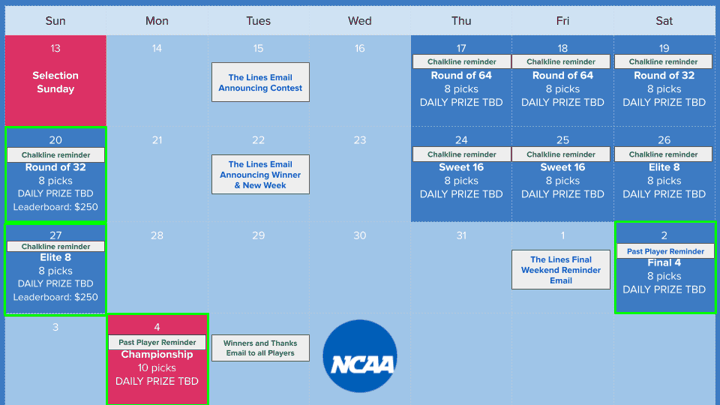 | Sun | Mon | Tues | Wed | Thu | Fri | Sat |
|---|---|---|---|---|---|---|
| 13 Selection Sunday | 14 | 15 The Lines Email Announcing Contest | 16 | 17 Chalkline reminder Round of 64 8 picks DAILY PRIZE TBD | 18 Chalkline reminder Round of 64 8 picks DAILY PRIZE TBD | 19 Chalkline reminder Round of 32 8 picks DAILY PRIZE TBD |
| 20 Chalkline reminder Round of 32 8 picks DAILY PRIZE TBD Leaderboard: $250 | 21 | 22 The Lines Email Announcing Winner & New Week | 23 | 24 Chalkline reminder Sweet 16 8 picks DAILY PRIZE TBD | 25 Chalkline reminder Sweet 16 8 picks DAILY PRIZE TBD | 26 Chalkline reminder Elite 8 8 picks DAILY PRIZE TBD |
| 27 Chalkline reminder Elite 8 8 picks DAILY PRIZE TBD Leaderboard: $250 | 28 | 29 | 30 | 31 | 1 The Lines Final Weekend Reminder Email | 2 Past Player Reminder Final 4 8 picks DAILY PRIZE TBD |
| 3 | 4 Past Player Reminder Championship 10 picks DAILY PRIZE TBD | Winners and Thanks Email to all Players | NCAA | | | |